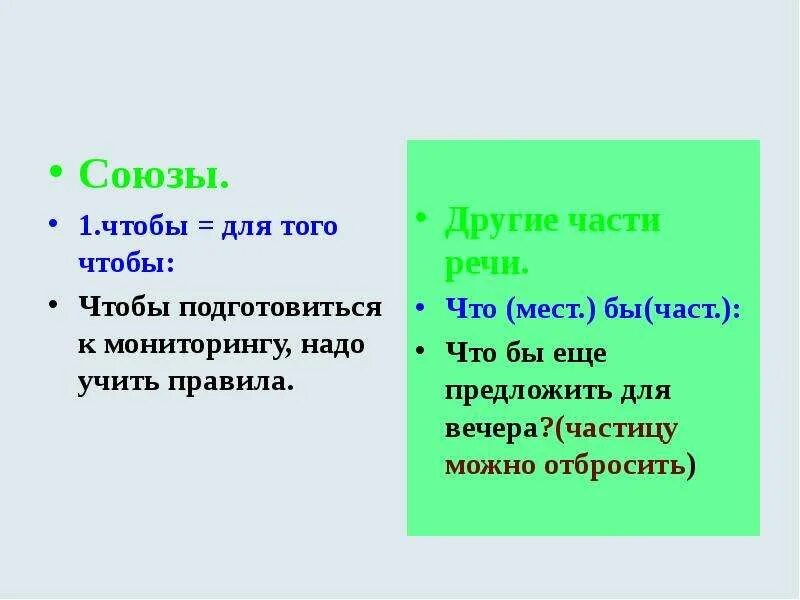 • Союзы.

• 1.чтобы = для того чтобы:

• Чтобы подготовиться к мониторингу, надо учить правила.

• Другие части речи.

• Что (мест.) бы(част.):

• Что бы еще предложить для вечера?(частицу можно отбросить)